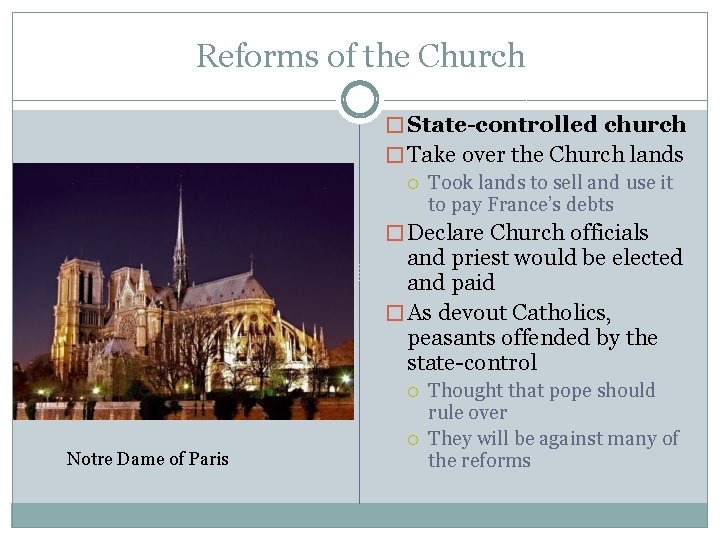 Reforms of the Church

Notre Dame of Paris

State-controlled church

Take over the Church lands

Took lands to sell and use it to pay France's debts

Declare Church officials and priest would be elected and paid

As devout Catholics, peasants offended by the state-control

Thought that pope should rule over

They will be against many of the reforms